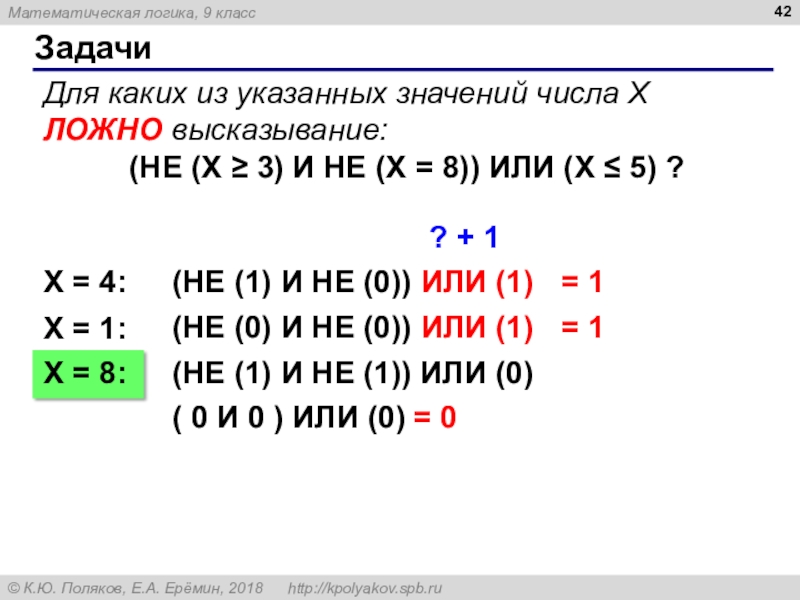 Математическая логика, 9 класс

42

Задачи

Для каких из указанных значений числа X ЛОЖНО высказывание:

(НЕ (X ≥ 3) И НЕ (X = 8)) ИЛИ (X ≤ 5) ?

? + 1

X = 4: (НЕ (1) И НЕ (0)) ИЛИ (1) = 1

X = 1: (НЕ (0) И НЕ (0)) ИЛИ (1) = 1

X = 8: (НЕ (1) И НЕ (1)) ИЛИ (0)

( 0 И 0 ) ИЛИ (0) = 0

© К.Ю. Поляков, Е.А. Ерёмин, 2018 http://kpolyakov.spb.ru